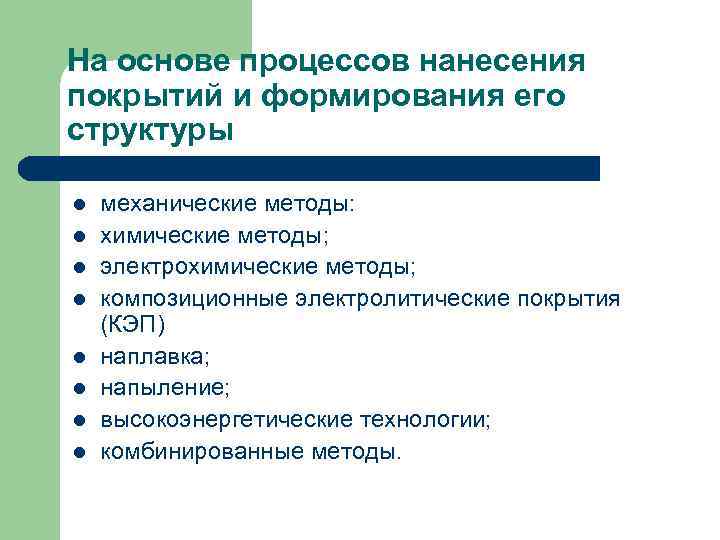 На основе процессов нанесения покрытий и формирования его структуры

- механические методы:
- химические методы;
- электрохимические методы;
- композиционные электролитические покрытия (КЭП)
- наплавка;
- напыление;
- высокоэнергетические технологии;
- комбинированные методы.